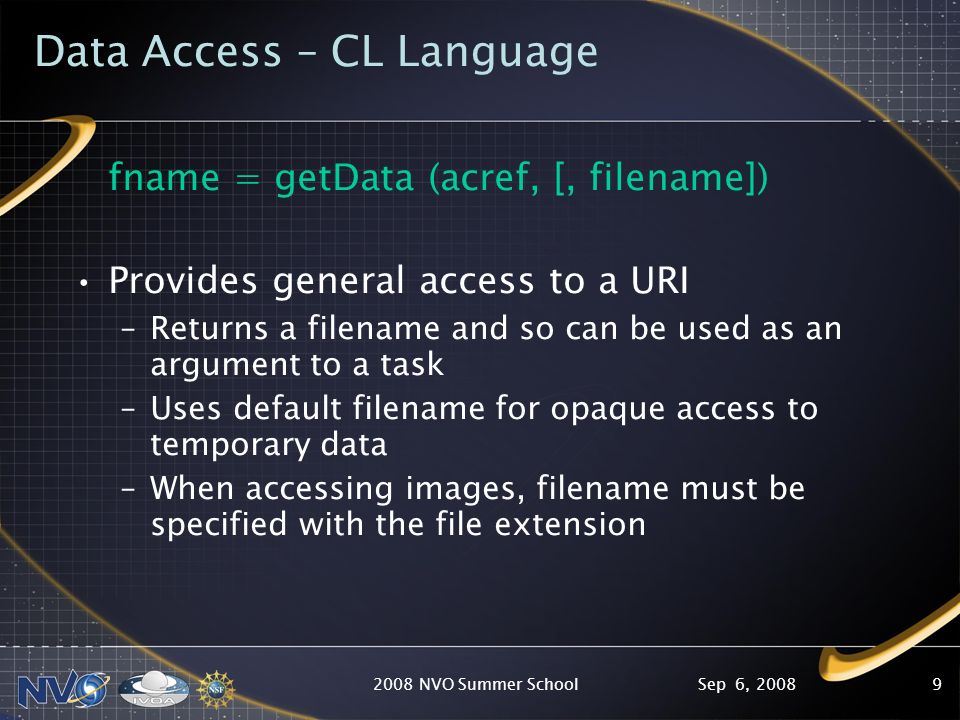 Data Access – CL Language

fname = getData (acref, [, filename])

• Provides general access to a URI
– Returns a filename and so can be used as an argument to a task
– Uses default filename for opaque access to temporary data
– When accessing images, filename must be specified with the file extension

NVO IVOA NSF

2008 NVO Summer School

Sep 6, 2008

9